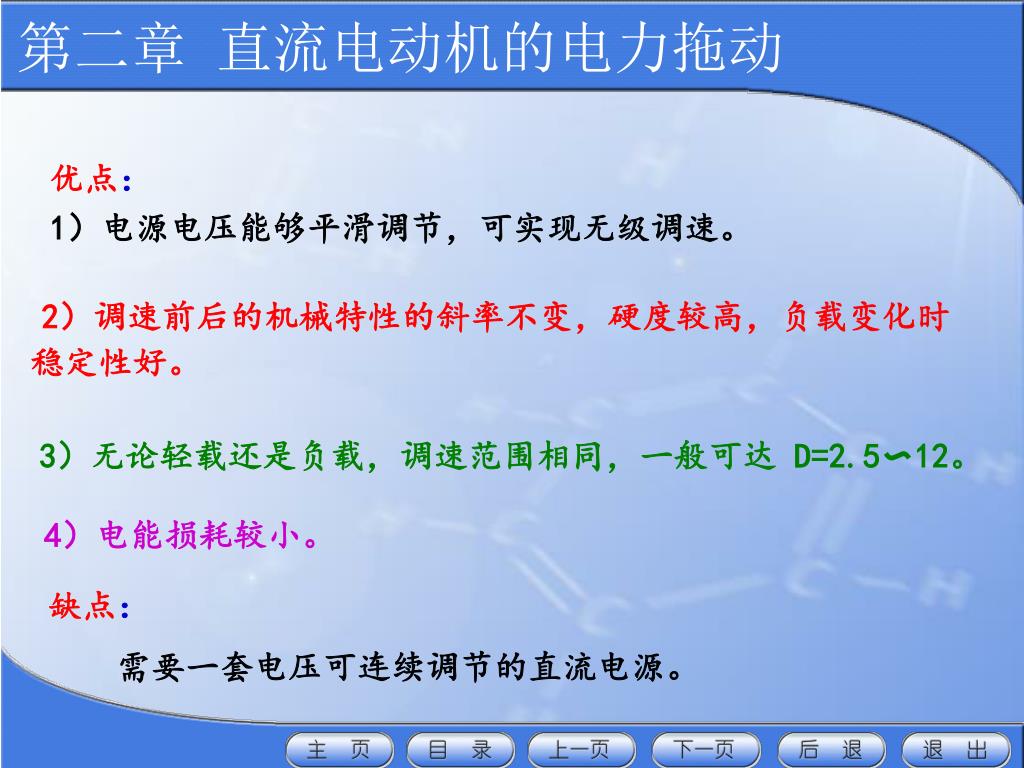 第二章 直流电动机的电力拖动

优点：

1）电源电压能够平滑调节，可实现无级调速。

2）调速前后的机械特性的斜率不变，硬度较高，负载变化时稳定性好。

3）无论轻载还是负载，调速范围相同，一般可达 D=2.5∽12。

4）电能损耗较小。

缺点：

需要一套电压可连续调节的直流电源。

主 页 目 录 上一页 下一页 后 退 退 出